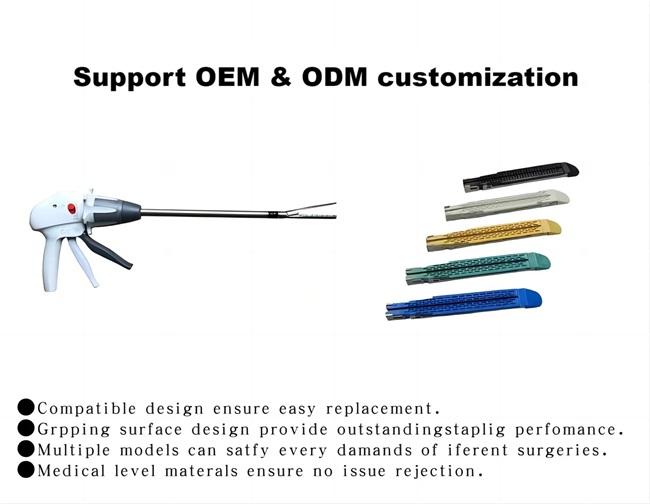 Support OEM & ODM customization

●Compatible design ensure easy replacement.
●Grpping surface design provide outstandingstaplig perfomance.
●Multiple models can satfy every damands of iferent surgeries.
●Medical level materals ensure no issue rejection.